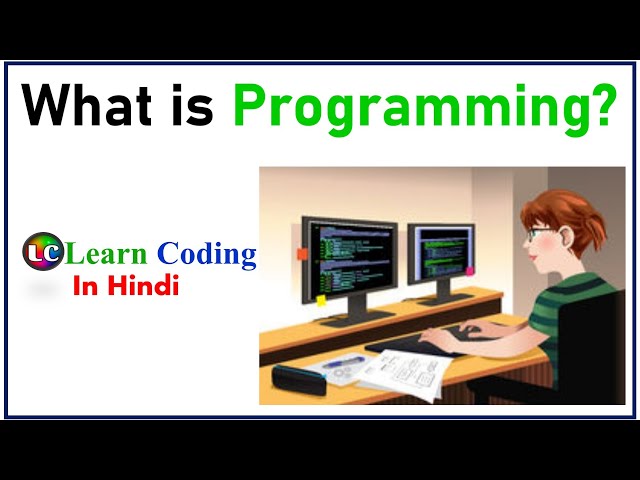 What is Programming?

LC Learn Coding
In Hindi